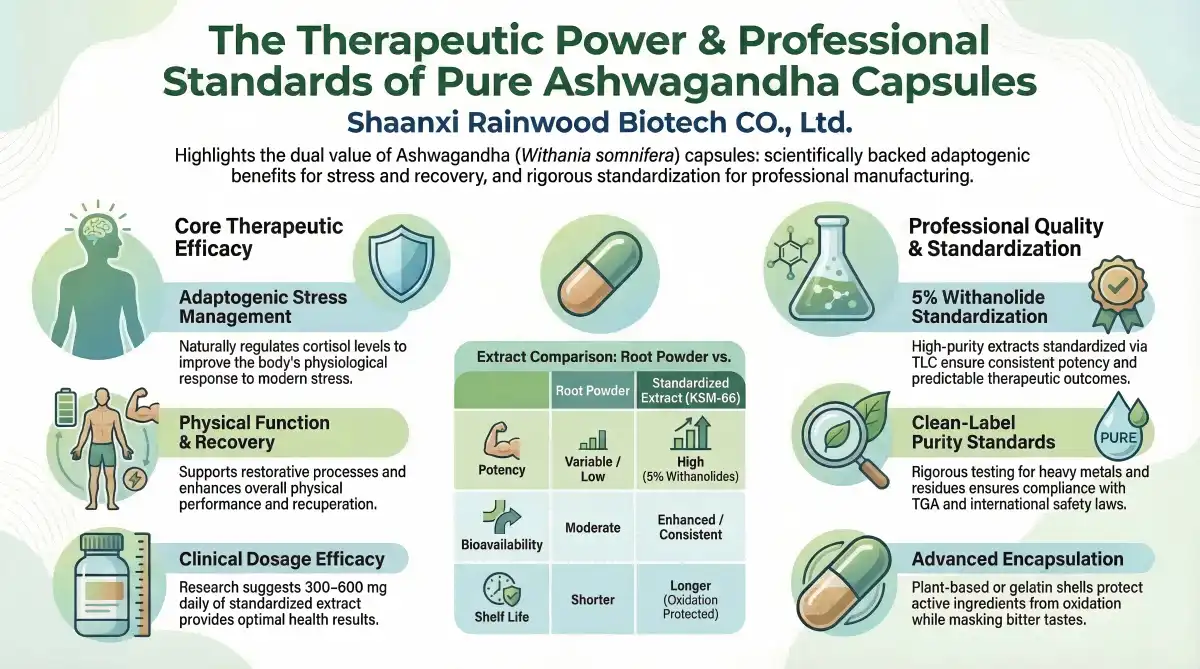 The Therapeutic Power & Professional Standards of Pure Ashwagandha Capsules
Shaanxi Rainwood Biotech CO., Ltd.

Highlights the dual value of Ashwagandha (Withania somnifera) capsules: scientifically backed adaptogenic benefits for stress and recovery, and rigorous standardization for professional manufacturing.

Core Therapeutic Efficacy

Adaptogenic Stress Management
Naturally regulates cortisol levels to improve the body's physiological response to modern stress.

Physical Function & Recovery
Supports restorative processes and enhances overall physical performance and recuperation.

Clinical Dosage Efficacy
Research suggests 300–600 mg daily of standardized extract provides optimal health results.

Extract Comparison: Root Powder vs.

| | Root Powder | Standardized Extract (KSM-66) |
|---|---|---|
| Potency | Variable / Low | High (5% Withanolides) |
| Bioavailability | Moderate | Enhanced / Consistent |
| Shelf Life | Shorter | Longer (Oxidation Protected) |

Professional Quality & Standardization

5% Withanolide Standardization
High-purity extracts standardized via TLC ensure consistent potency and predictable therapeutic outcomes.

Clean-Label Purity Standards
PURE
Rigorous testing for heavy metals and residues ensures compliance with TGA and international safety laws.

Advanced Encapsulation
Plant-based or gelatin shells protect active ingredients from oxidation while masking bitter tastes.